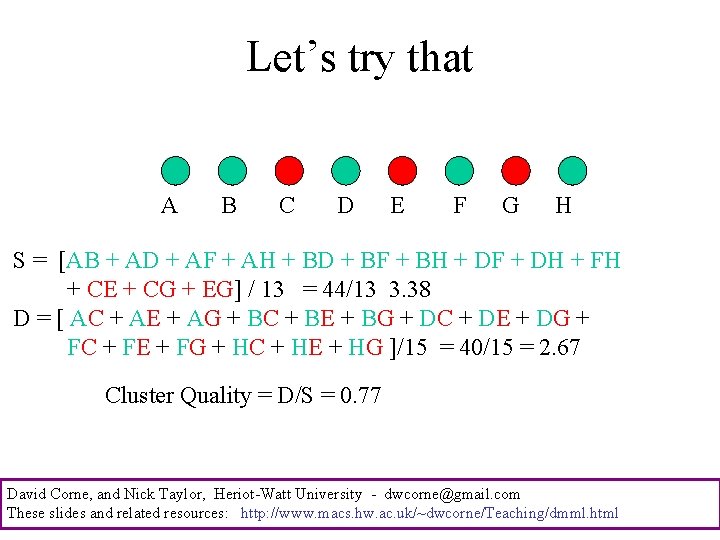 Let's try that

A B C D E F G H

S = [AB + AD + AF + AH + BD + BF + BH + DF + DH + FH + CE + CG + EG] / 13 = 44/13 3.38
D = [ AC + AE + AG + BC + BE + BG + DC + DE + DG + FC + FE + FG + HC + HE + HG ]/15 = 40/15 = 2.67

Cluster Quality = D/S = 0.77

David Corne, and Nick Taylor, Heriot-Watt University - dwcorne@gmail.com
These slides and related resources: http://www.macs.hw.ac.uk/~dwcorne/Teaching/dmml.html